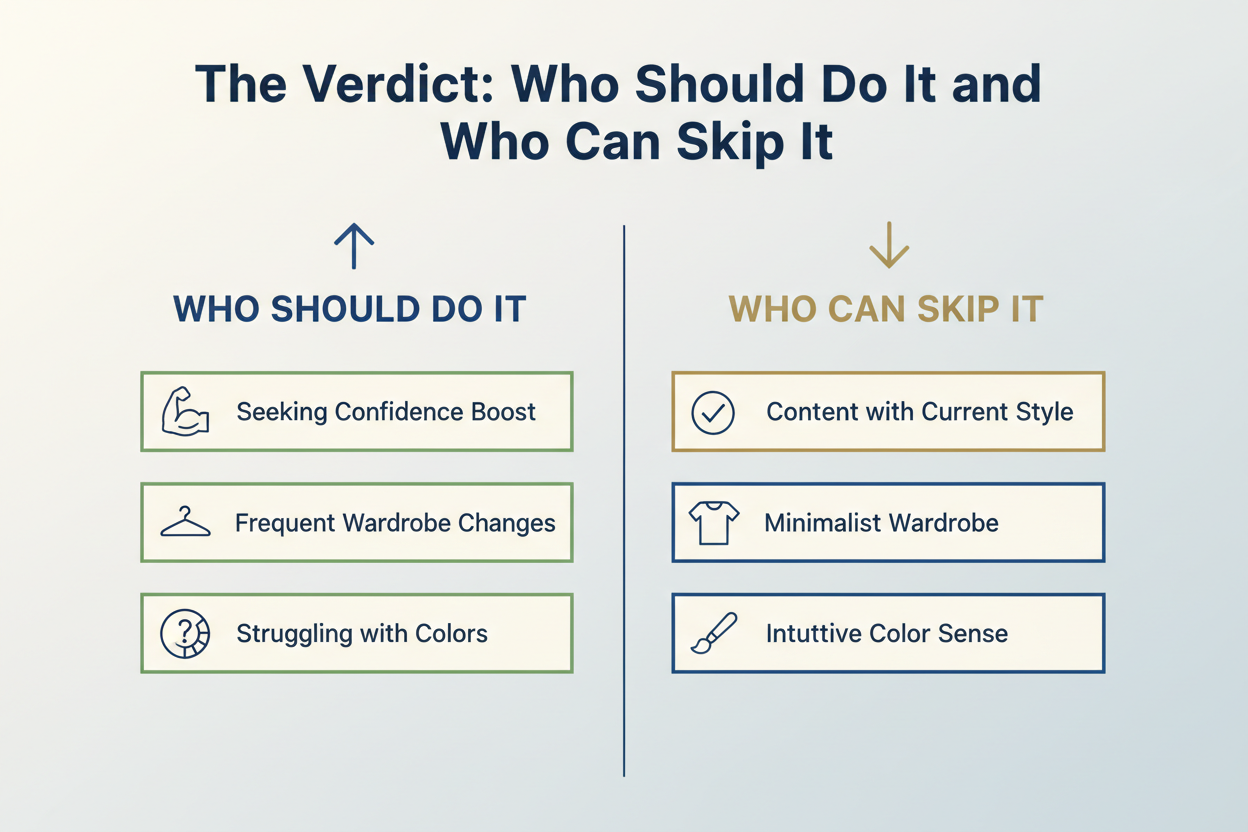 The Verdict: Who Should Do It and Who Can Skip It

WHO SHOULD DO IT

Seeking Confidence Boost

Frequent Wardrobe Changes

Struggling with Colors

WHO CAN SKIP IT

Content with Current Style

Minimalist Wardrobe

Intuttive Color Sense